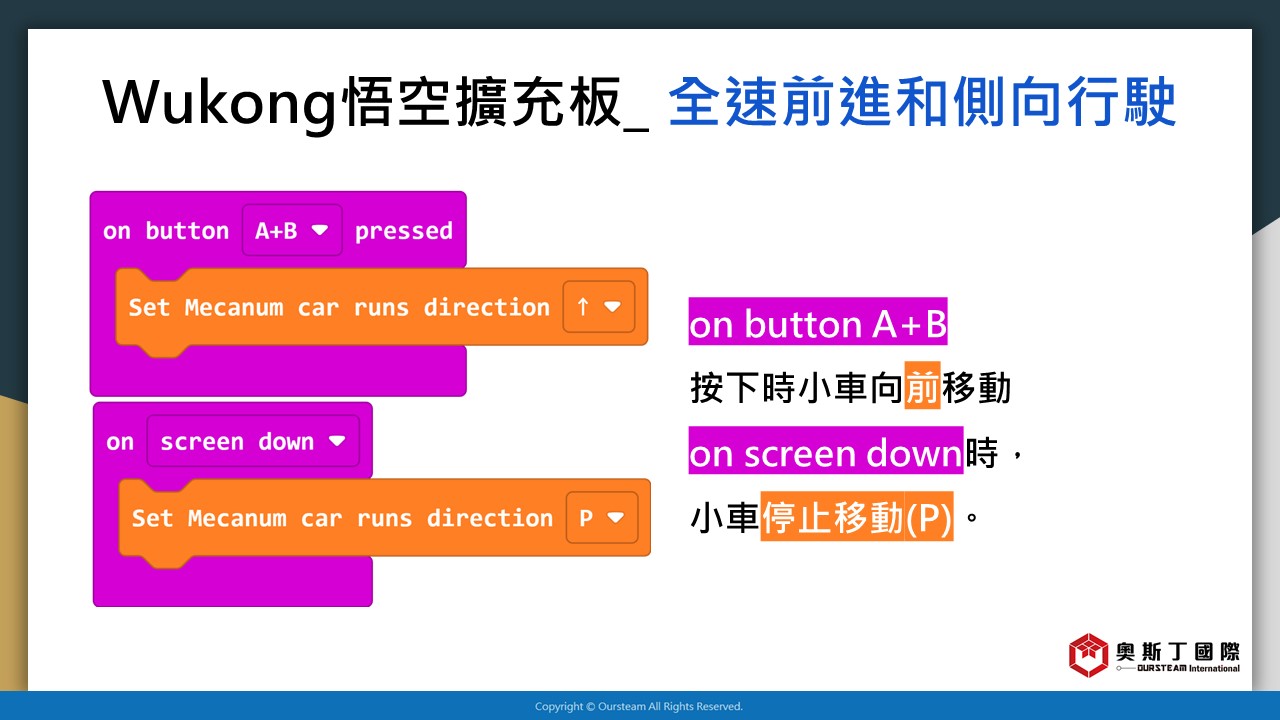 Wukong悟空擴充板_ 全速前進和側向行駛

on button A+B ▼ pressed
Set Mecanum car runs direction ↑ ▼

on screen down ▼
Set Mecanum car runs direction P ▼

on button A+B
按下時小車向前移動
on screen down時，
小車停止移動(P)。

奧斯丁國際
OURSTEAM International

Copyright © Oursteam All Rights Reserved.